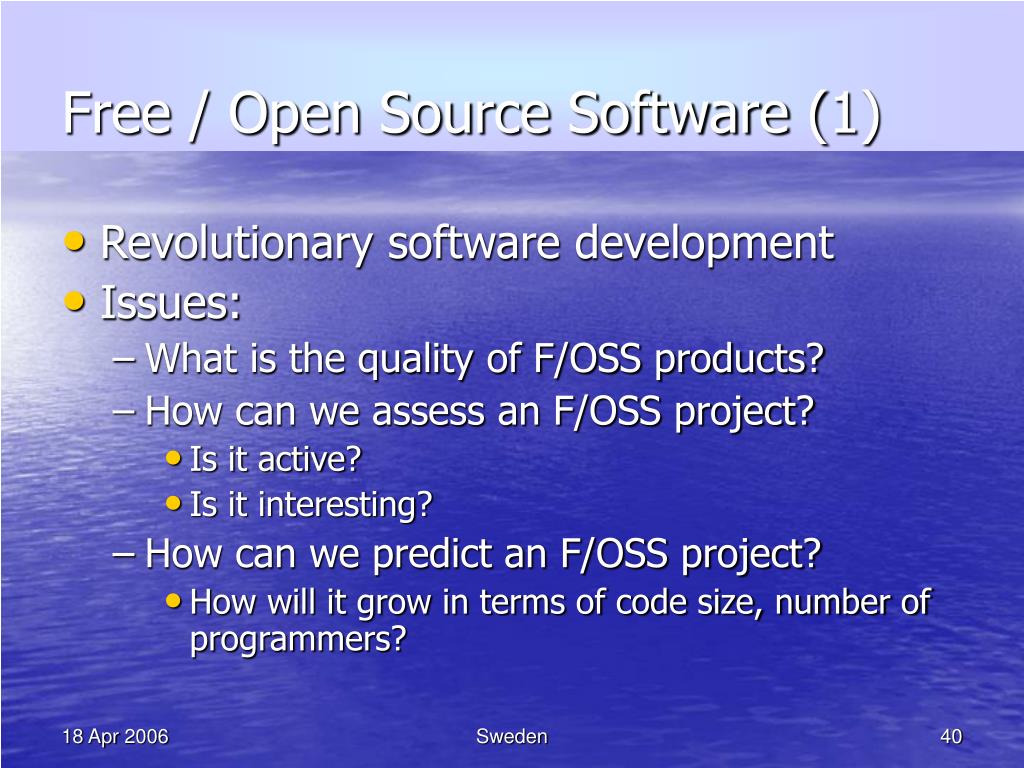 Free / Open Source Software (1)

• Revolutionary software development
• Issues:
– What is the quality of F/OSS products?
– How can we assess an F/OSS project?
• Is it active?
• Is it interesting?
– How can we predict an F/OSS project?
• How will it grow in terms of code size, number of programmers?

18 Apr 2006
Sweden
40